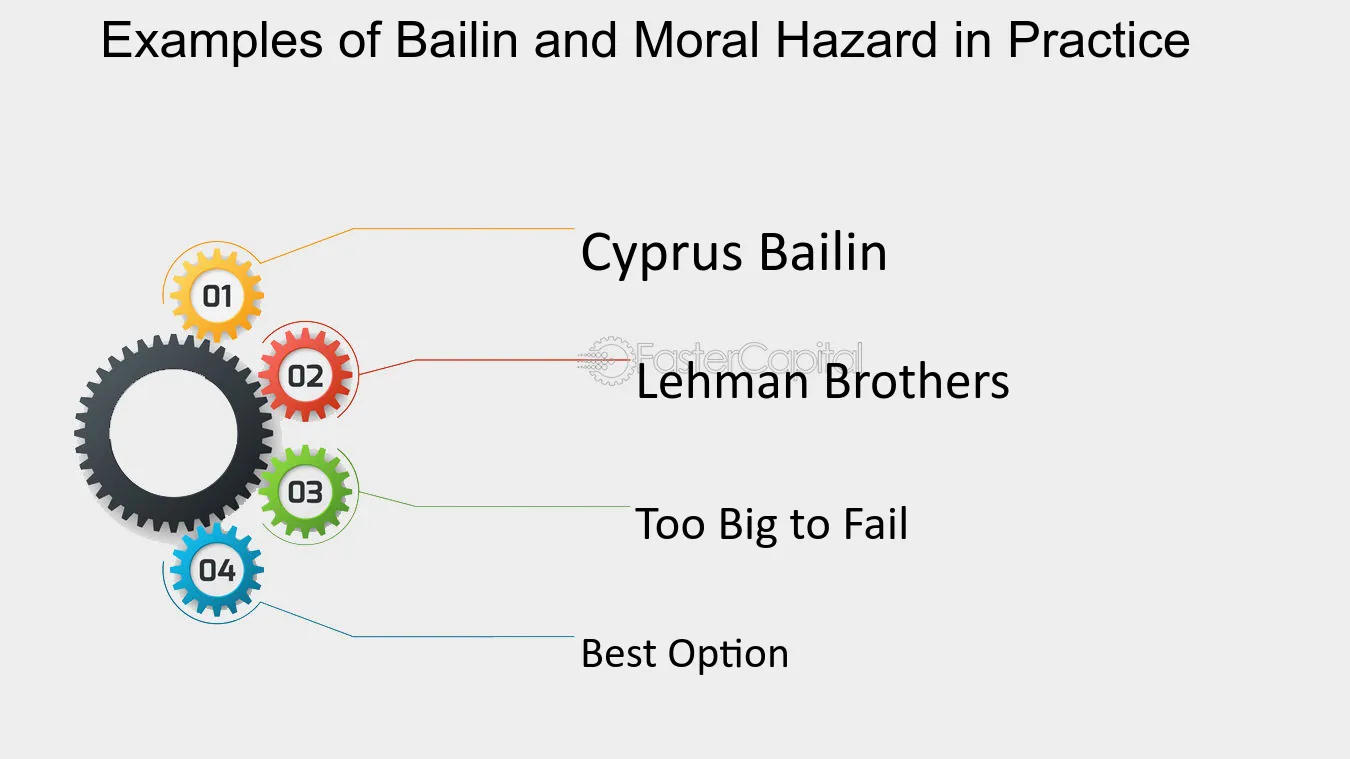 Examples of Bailin and Moral Hazard in Practice

01

Cyprus Bailin

02

Lehman Brothers

03

Too Big to Fail

04

Best Option

FasterCapital